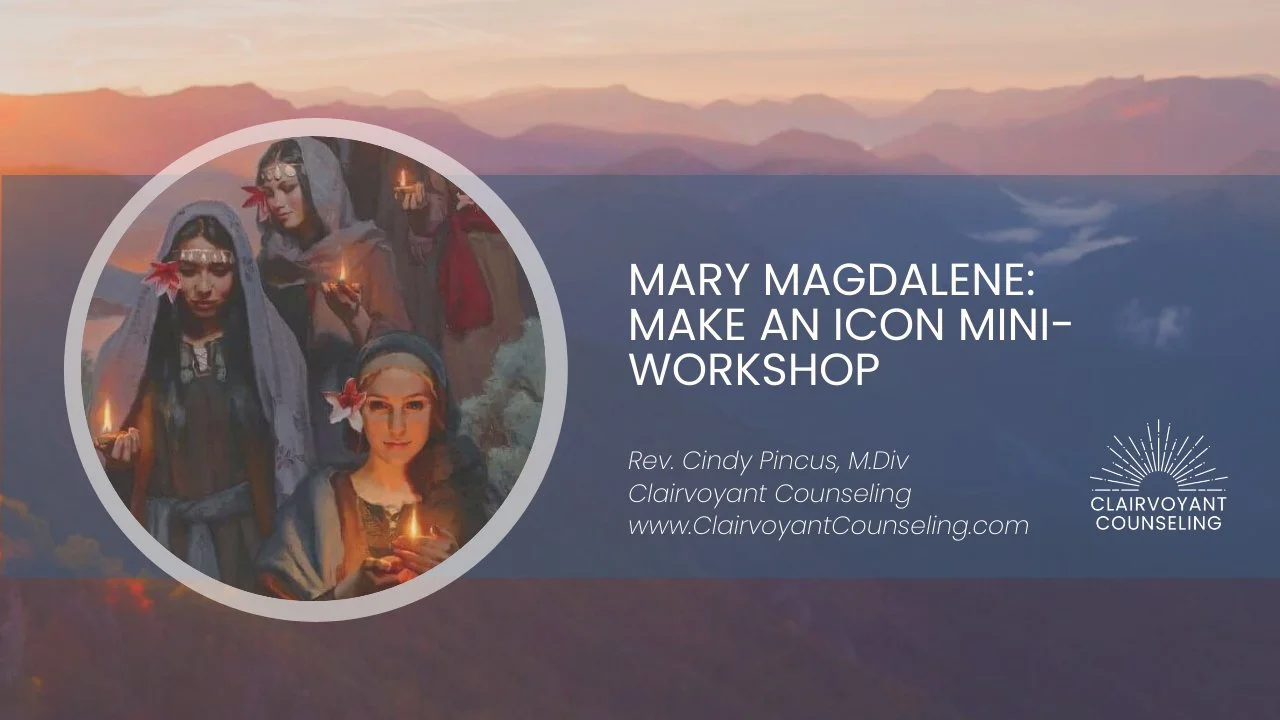 MARY MAGDALENE: MAKE AN ICON MINI-WORKSHOP

Rev. Cindy Pincus, M.Div
Clairvoyant Counseling
www.ClairvoyantCounseling.com

CLAIRVOYANT COUNSELING